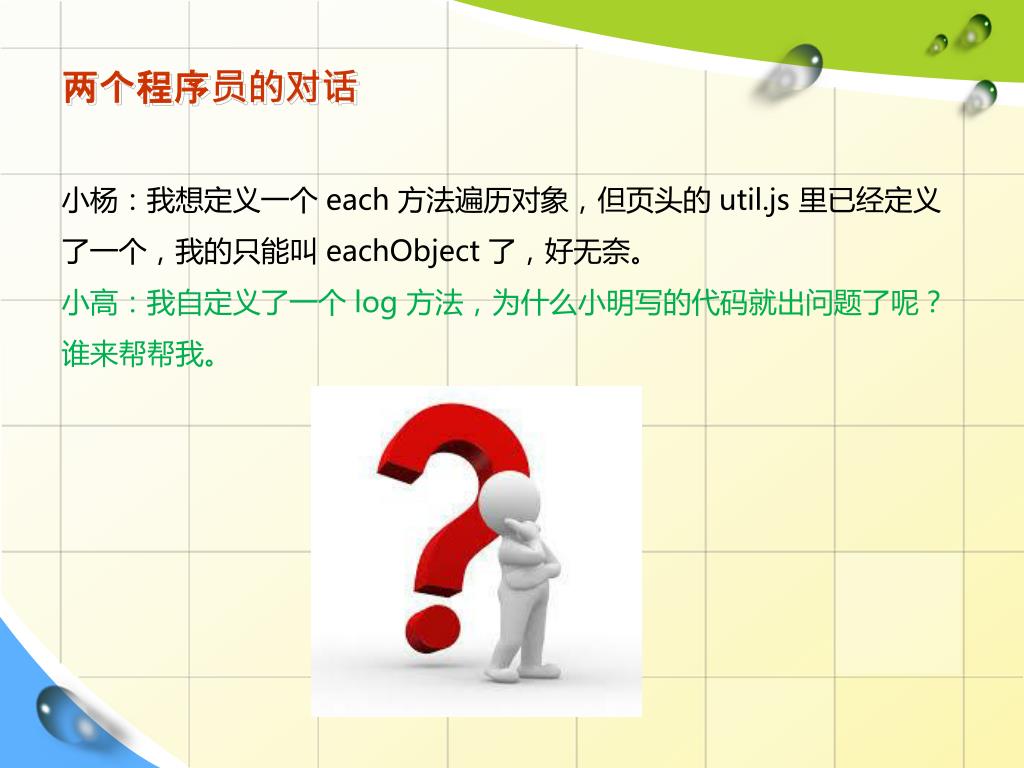 两个程序员的对话

小杨：我想定义一个 each 方法遍历对象，但页头的 util.js 里已经定义了一个，我的只能叫 eachObject 了，好无奈。
小高：我自定义了一个 log 方法，为什么小明写的代码就出问题了呢？谁来帮帮我。